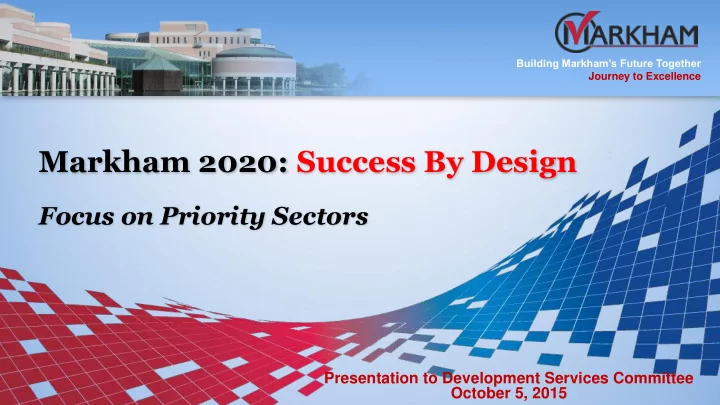 MARKHAM
Building Markham's Future Together
Journey to Excellence

Markham 2020: Success By Design

Focus on Priority Sectors

Presentation to Development Services Committee
October 5, 2015